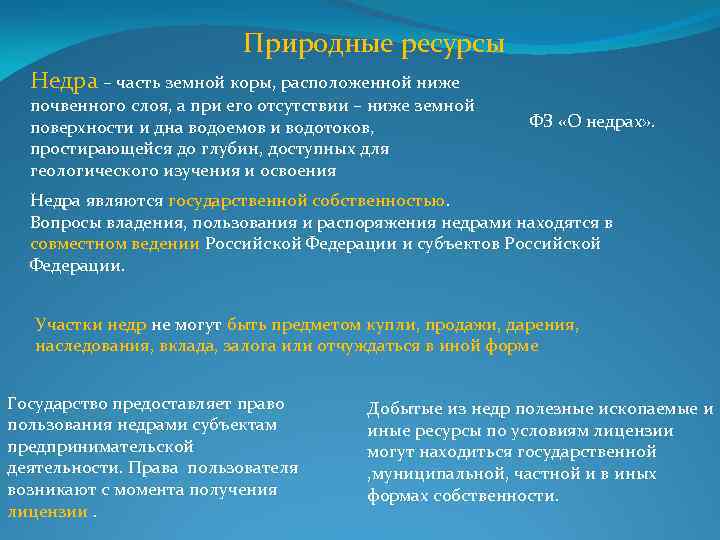 Природные ресурсы

Недра – часть земной коры, расположенной ниже почвенного слоя, а при его отсутствии – ниже земной поверхности и дна водоемов и водотоков, простирающейся до глубин, доступных для геологического изучения и освоения

ФЗ «О недрах».

Недра являются государственной собственностью.
Вопросы владения, пользования и распоряжения недрами находятся в совместном ведении Российской Федерации и субъектов Российской Федерации.

Участки недр не могут быть предметом купли, продажи, дарения, наследования, вклада, залога или отчуждаться в иной форме

Государство предоставляет право пользования недрами субъектам предпринимательской деятельности. Права пользователя возникают с момента получения лицензии .

Добытые из недр полезные ископаемые и иные ресурсы по условиям лицензии могут находиться государственной ,муниципальной, частной и в иных формах собственности.